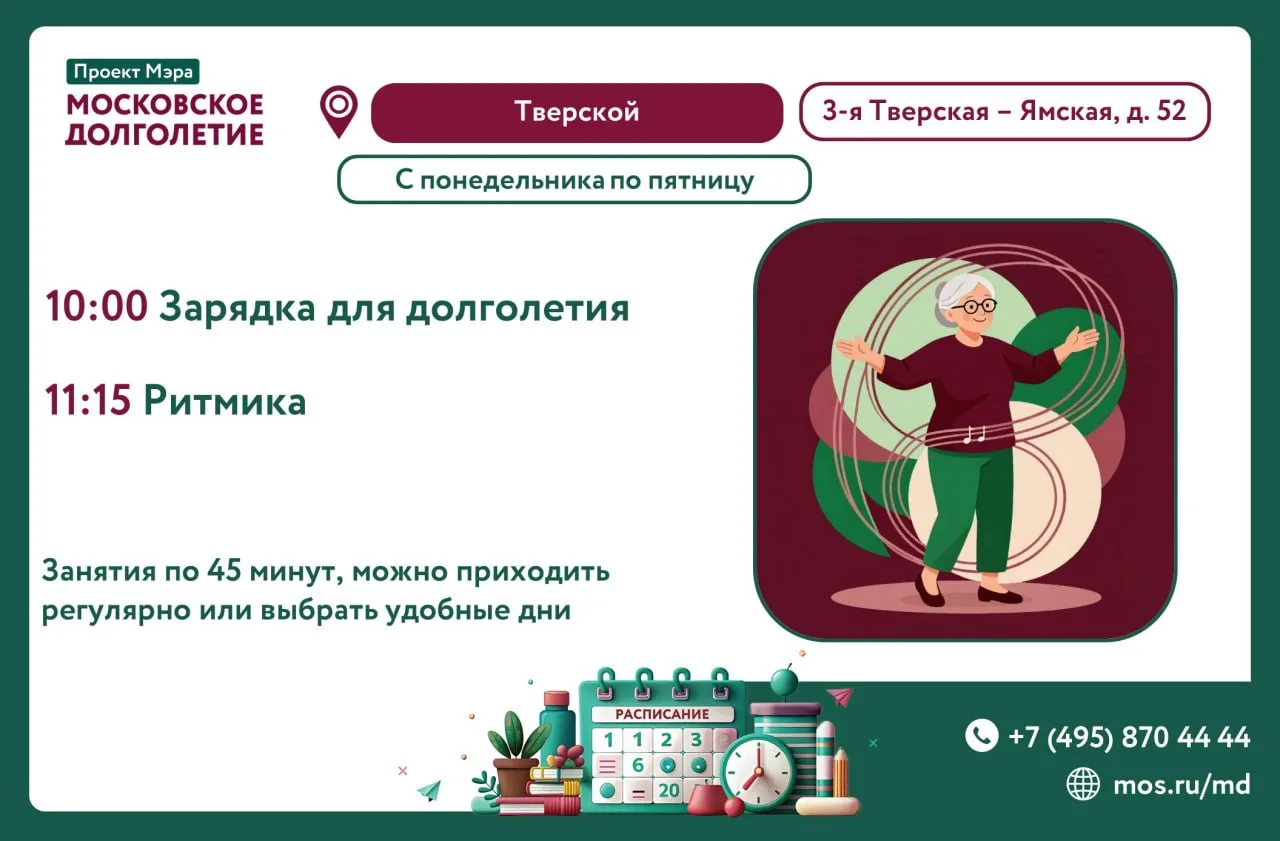 Проект Мэра
МОСКОВСКОЕ ДОЛГОЛЕТИЕ

Тверской

3-я Тверская – Ямская, д. 52

С понедельника по пятницу

10:00 Зарядка для долголетия

11:15 Ритмика

Занятия по 45 минут, можно приходить регулярно или выбрать удобные дни

РАСПИСАНИЕ
1 1 2 3
6
20

+7 (495) 870 44 44

mos.ru/md